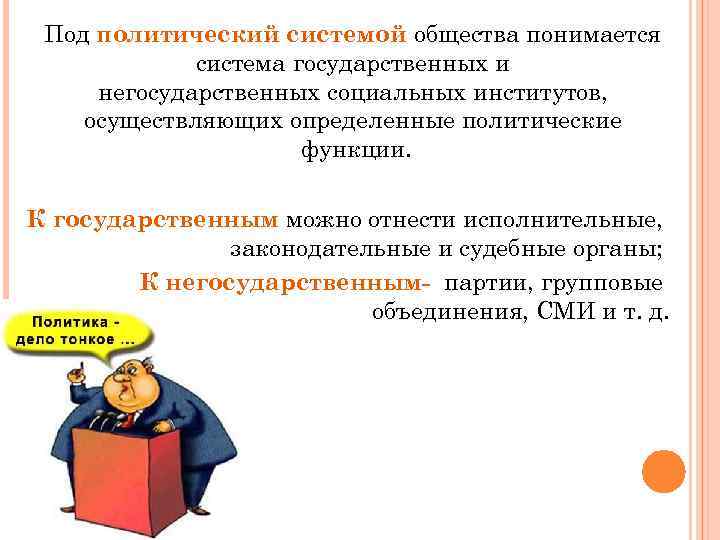 Под политический системой общества понимается система государственных и негосударственных социальных институтов, осуществляющих определенные политические функции.

К государственным можно отнести исполнительные, законодательные и судебные органы;

К негосударственным- партии, групповые объединения, СМИ и т. д.

Политика - дело тонкое ...